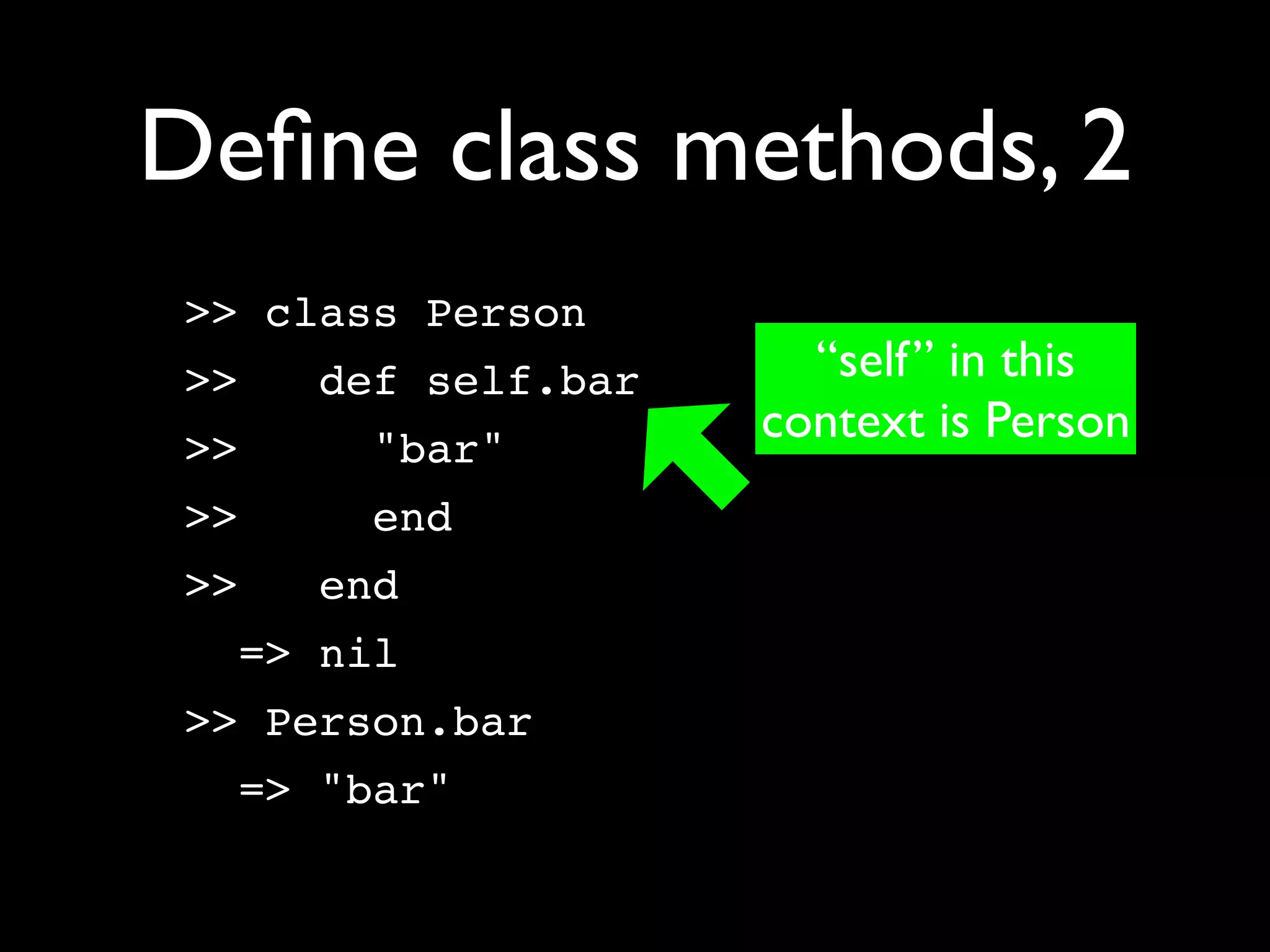 Define class methods, 2

>> class Person
>>   def self.bar
>>     "bar"
>>     end
>>   end
  => nil
>> Person.bar
  => "bar"

“self” in this context is Person